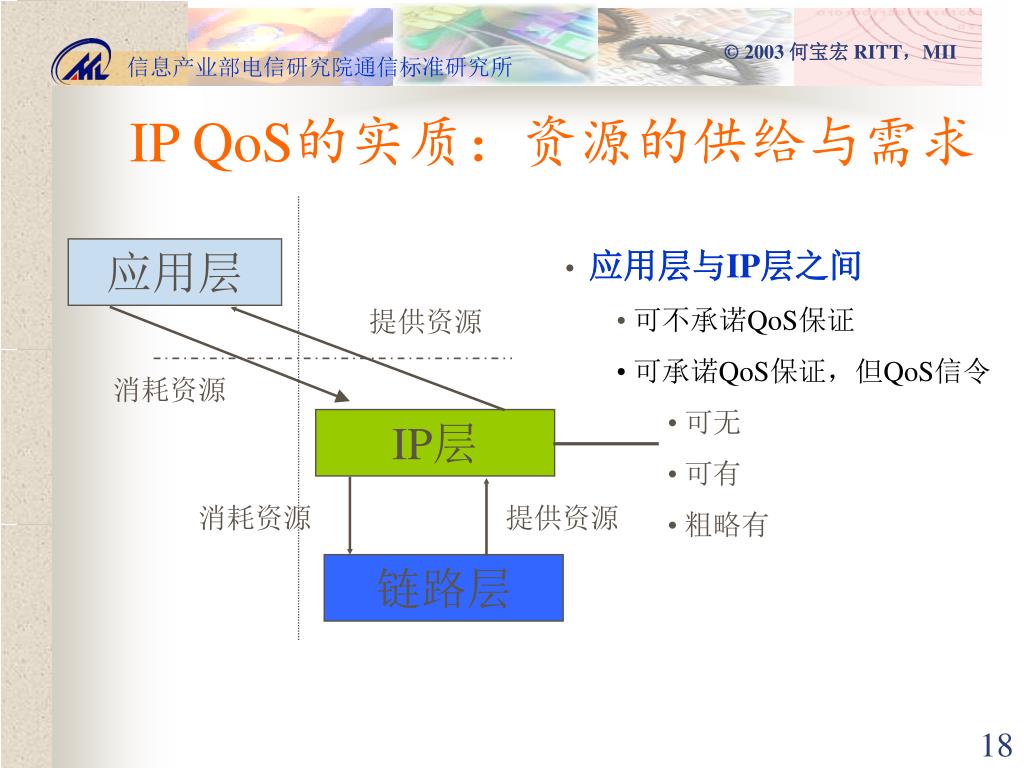 信息产业部电信研究院通信标准研究所

© 2003 何宝宏 RITT，MII

IP QoS的实质：资源的供给与需求

应用层

提供资源

消耗资源

IP层

消耗资源

提供资源

链路层

• 应用层与IP层之间
  • 可不承诺QoS保证
  • 可承诺QoS保证，但QoS信令
    • 可无
    • 可有
    • 粗略有

18